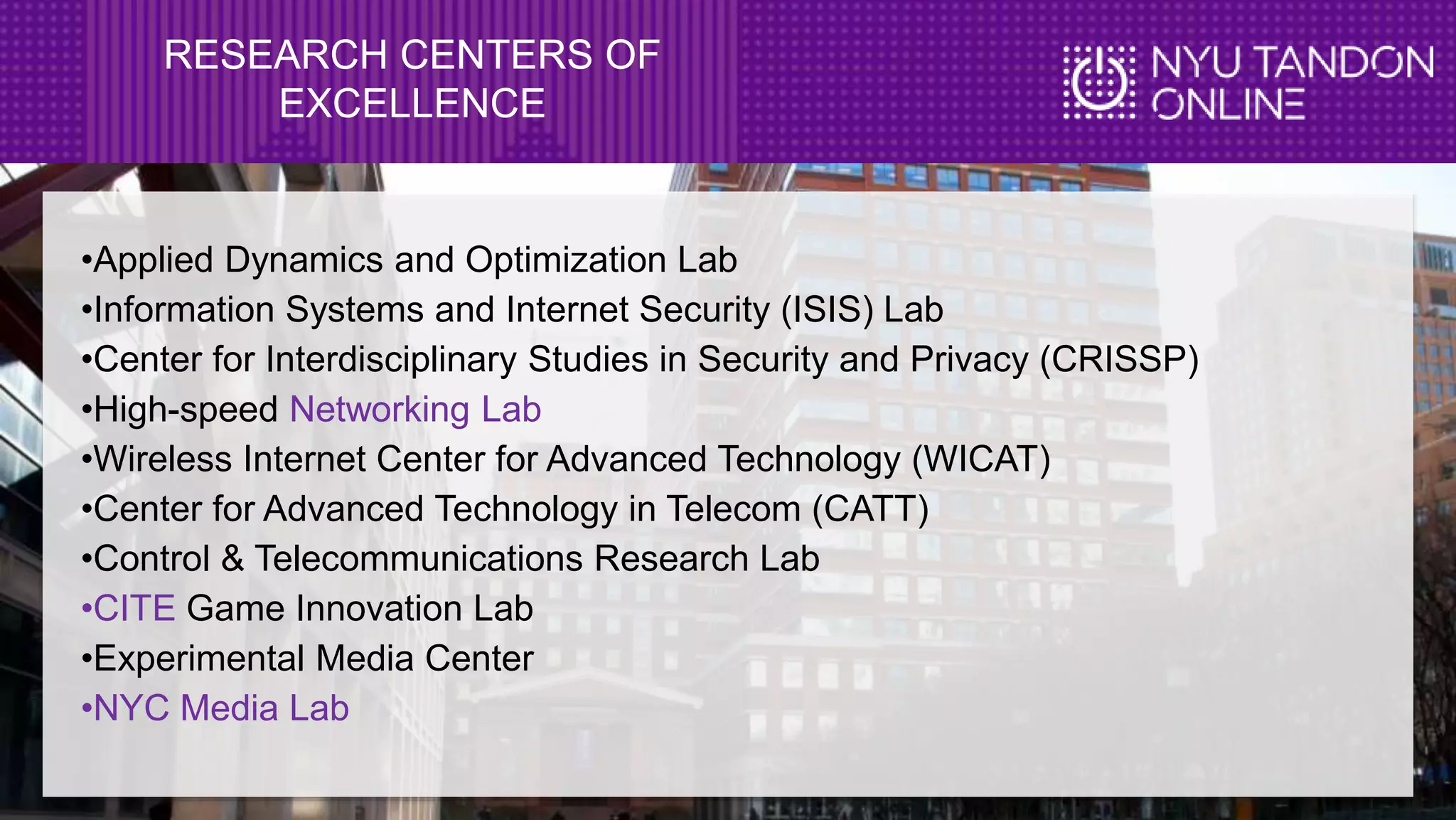 RESEARCH CENTERS OF EXCELLENCE

NYU TANDON ONLINE

•Applied Dynamics and Optimization Lab
•Information Systems and Internet Security (ISIS) Lab
•Center for Interdisciplinary Studies in Security and Privacy (CRISSP)
•High-speed Networking Lab
•Wireless Internet Center for Advanced Technology (WICAT)
•Center for Advanced Technology in Telecom (CATT)
•Control & Telecommunications Research Lab
•CITE Game Innovation Lab
•Experimental Media Center
•NYC Media Lab